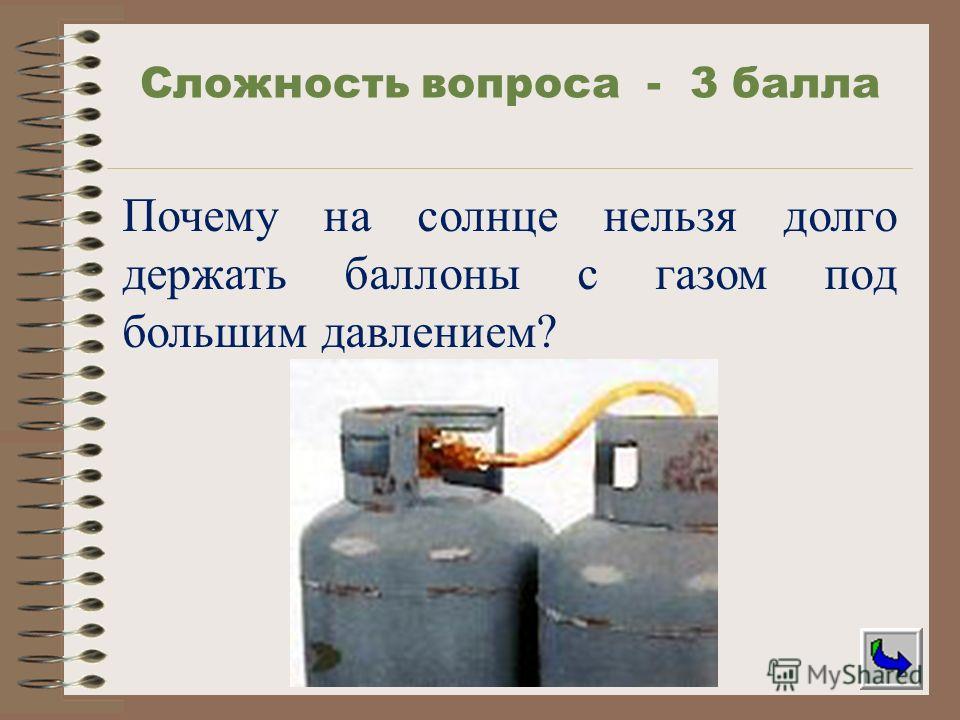 Сложность вопроса - 3 балла

Почему на солнце нельзя долго держать баллоны с газом под большим давлением?

MyShared